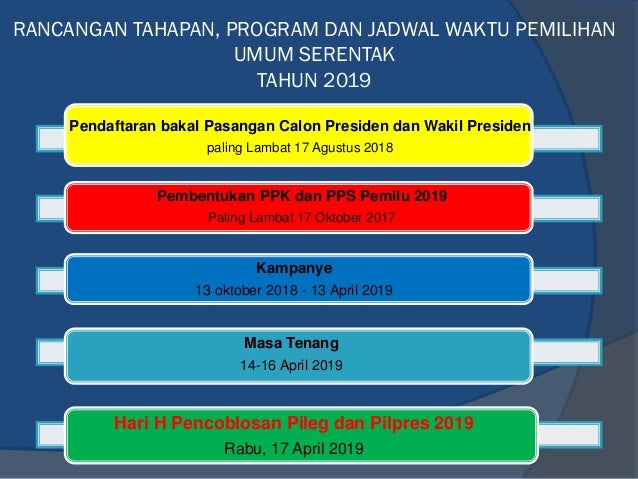 RANCANGAN TAHAPAN, PROGRAM DAN JADWAL WAKTU PEMILIHAN UMUM SERENTAK
TAHUN 2019

Pendaftaran bakal Pasangan Calon Presiden dan Wakil Presiden
paling Lambat 17 Agustus 2018

Pembentukan PPK dan PPS Pemilu 2019
Paling Lambat 17 Oktober 2017

Kampanye
13 oktober 2018 - 13 April 2019

Masa Tenang
14-16 April 2019

Hari H Pencoblosan Pileg dan Pilpres 2019
Rabu, 17 April 2019